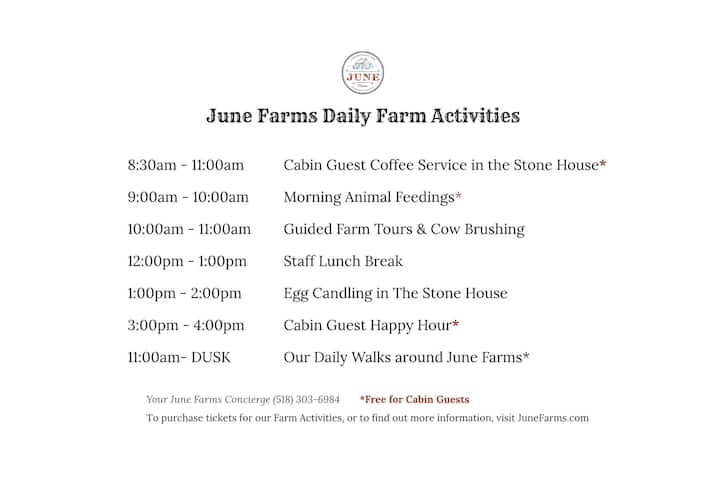 JUNE

June Farms Daily Farm Activities

| | |
|---|---|
| 8:30am - 11:00am | Cabin Guest Coffee Service in the Stone House* |
| 9:00am - 10:00am | Morning Animal Feedings* |
| 10:00am - 11:00am | Guided Farm Tours & Cow Brushing |
| 12:00pm - 1:00pm | Staff Lunch Break |
| 1:00pm - 2:00pm | Egg Candling in The Stone House |
| 3:00pm - 4:00pm | Cabin Guest Happy Hour* |
| 11:00am- DUSK | Our Daily Walks around June Farms* |

Your June Farms Concierge (518) 303-6984 *Free for Cabin Guests
To purchase tickets for our Farm Activities, or to find out more information, visit JuneFarms.com